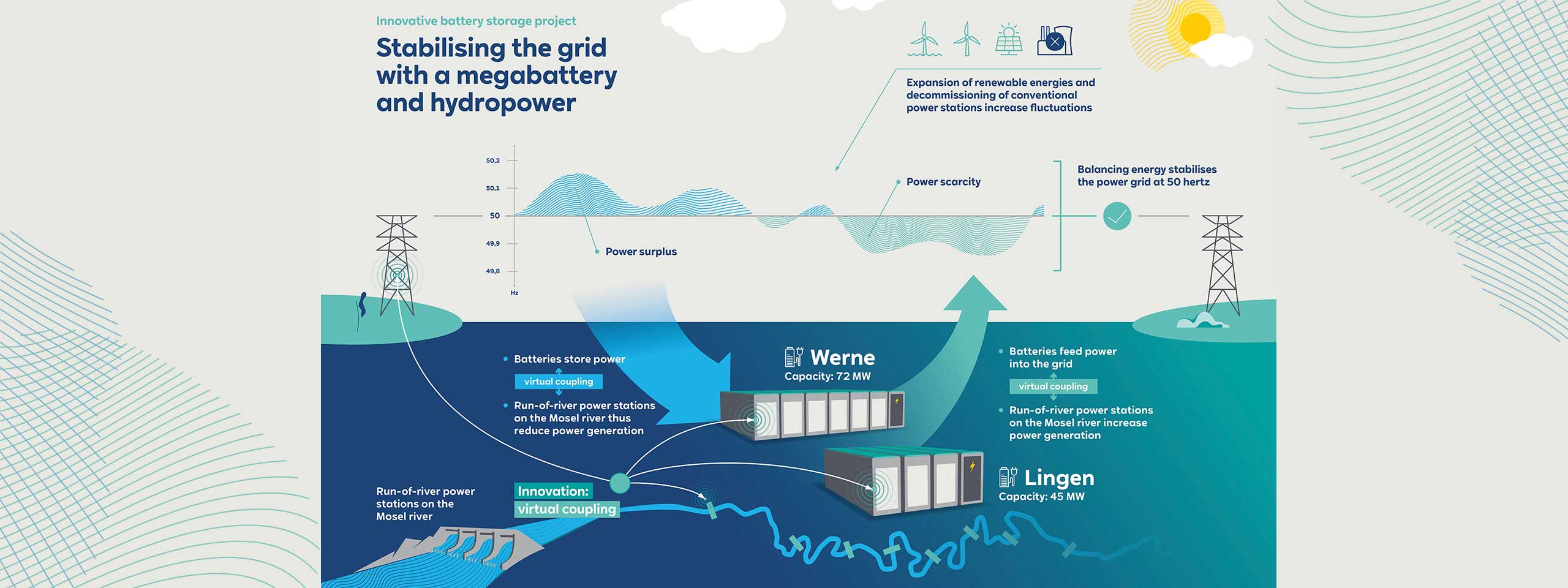 Innovative battery storage project

Stabilising the grid with a megabattery and hydropower

Expansion of renewable energies and decommissioning of conventional power stations increase fluctuations

50,2
50,1
50
49,9
49,8
Hz

Power surplus

Power scarcity

Balancing energy stabilises the power grid at 50 hertz

Batteries store power
virtual coupling
Run-of-river power stations on the Mosel river thus reduce power generation

Werne
Capacity: 72 MW

Batteries feed power into the grid
virtual coupling
Run-of-river power stations on the Mosel river increase power generation

Lingen
Capacity: 45 MW

Run-of-river power stations on the Mosel river

Innovation:
virtual coupling